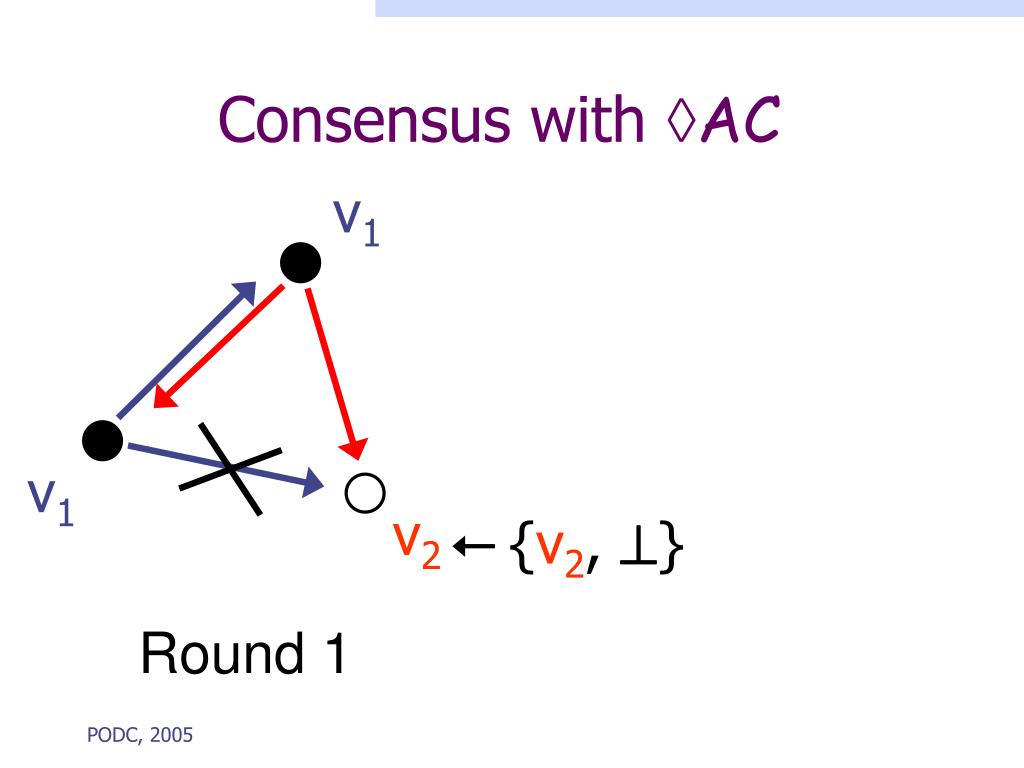 Consensus with $\Diamond AC$

$v_1$

$v_1$

$v_2 \leftarrow \{v_2, \perp\}$

Round 1

PODC, 2005